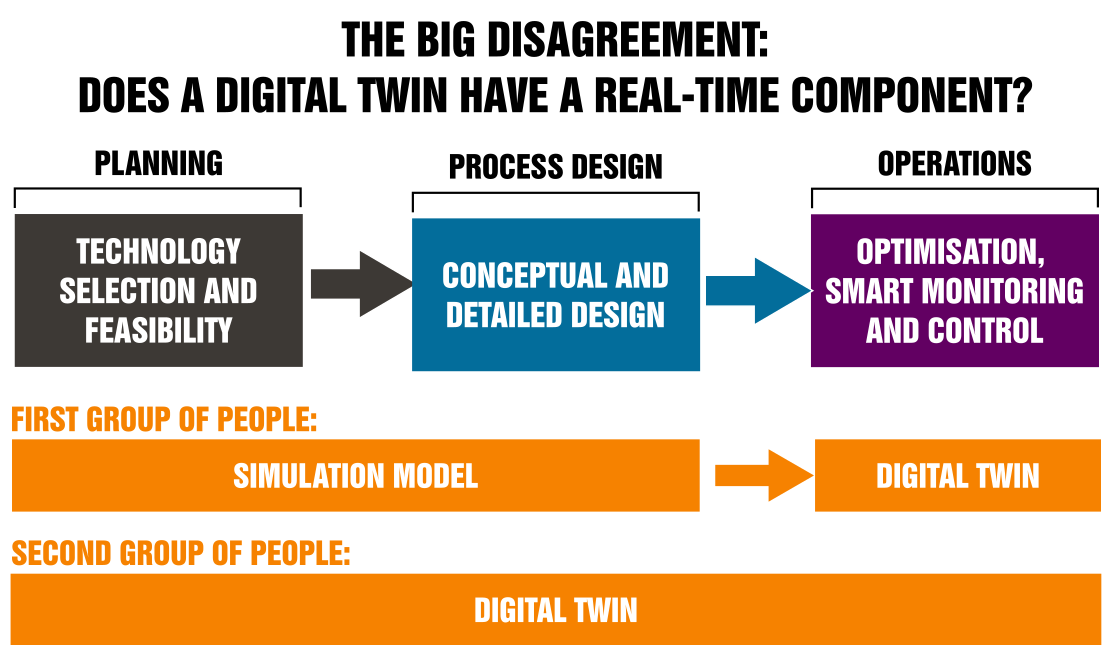 THE BIG DISAGREEMENT:
DOES A DIGITAL TWIN HAVE A REAL-TIME COMPONENT?

PLANNING

TECHNOLOGY SELECTION AND FEASIBILITY

PROCESS DESIGN

CONCEPTUAL AND DETAILED DESIGN

OPERATIONS

OPTIMISATION, SMART MONITORING AND CONTROL

FIRST GROUP OF PEOPLE:

SIMULATION MODEL

DIGITAL TWIN

SECOND GROUP OF PEOPLE:

DIGITAL TWIN